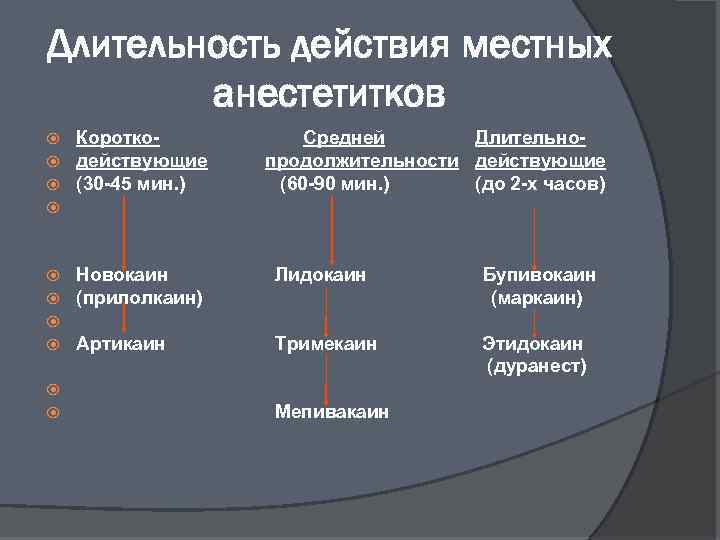 Длительность действия местных анестетитков

Коротко-действующие (30-45 мин.)

Новокаин (прилолкаин)

Артикаин

Средней продолжительности (60-90 мин.)

Лидокаин

Тримекаин

Мепивакаин

Длительно-действующие (до 2-х часов)

Бупивокаин (маркаин)

Этидокаин (дуранест)